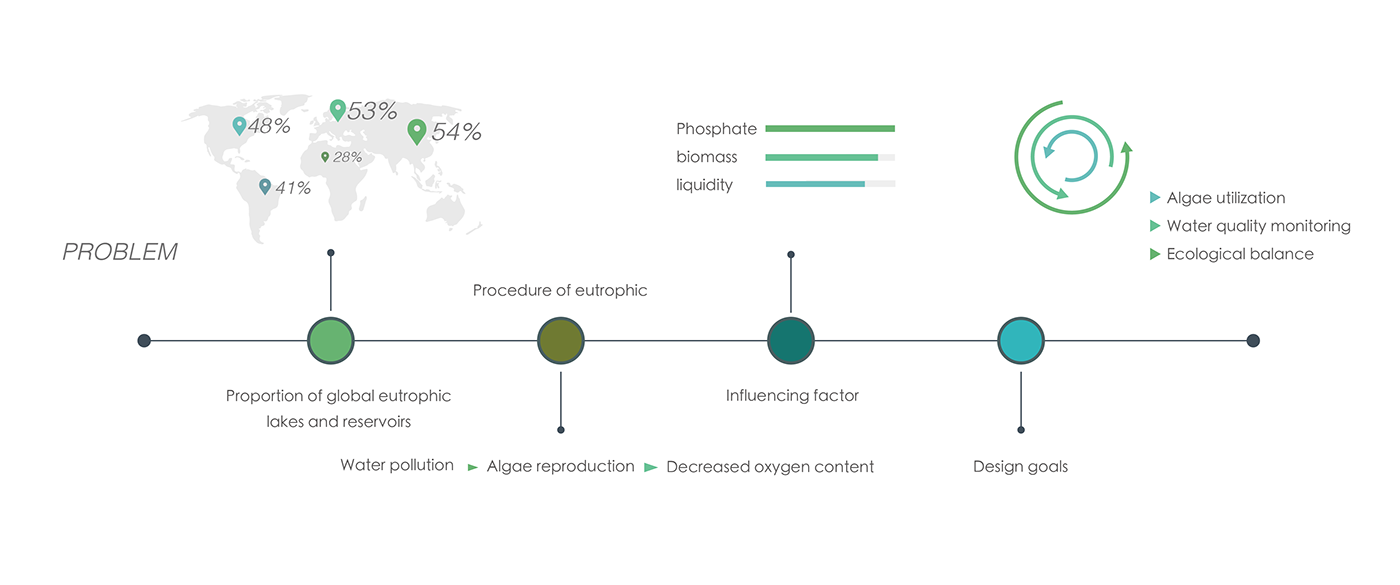 48%
53%
54%
28%
41%

PROBLEM

Phosphate
biomass
liquidity

Algae utilization
Water quality monitoring
Ecological balance

Procedure of eutrophic

Proportion of global eutrophic lakes and reservoirs

Influencing factor

Water pollution Algae reproduction Decreased oxygen content

Design goals